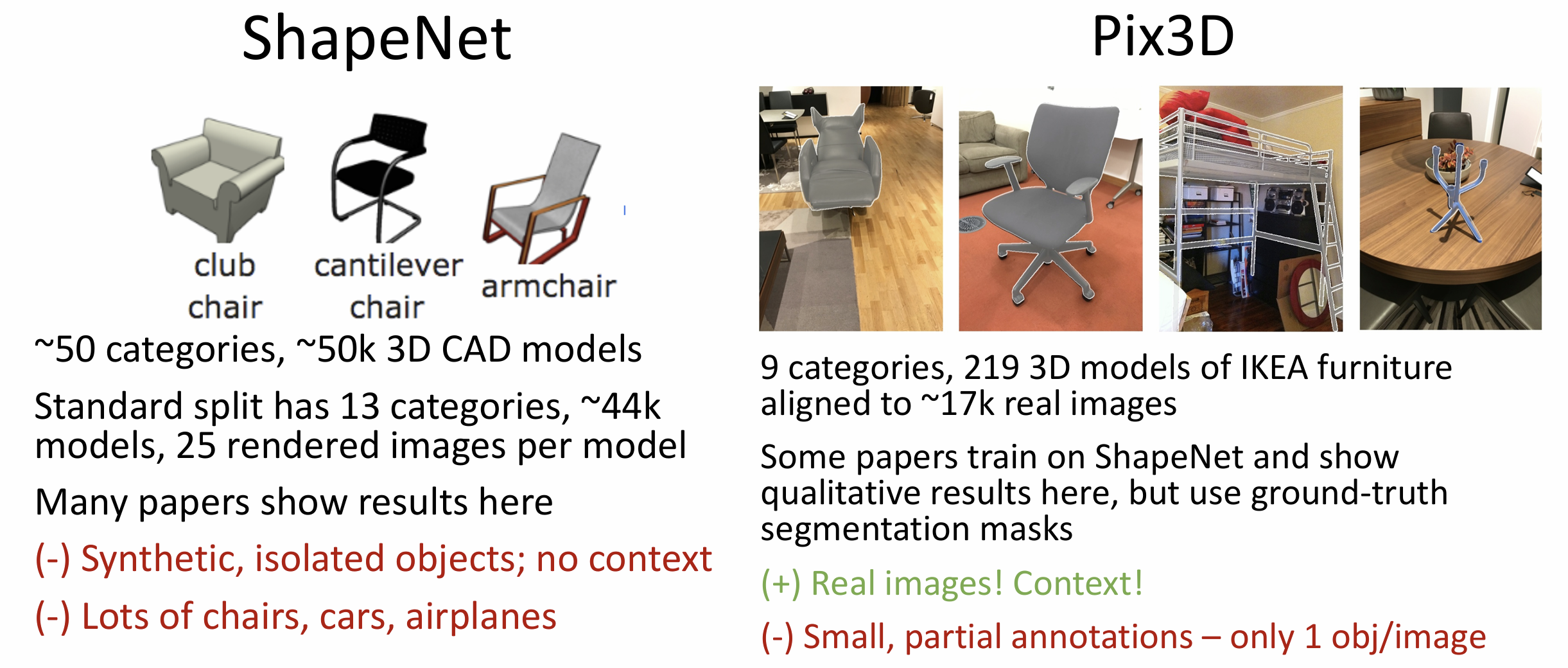 ShapeNet

club chair

cantilever chair

armchair

~50 categories, ~50k 3D CAD models

Standard split has 13 categories, ~44k models, 25 rendered images per model

Many papers show results here

(-) Synthetic, isolated objects; no context

(-) Lots of chairs, cars, airplanes

Pix3D

9 categories, 219 3D models of IKEA furniture aligned to ~17k real images

Some papers train on ShapeNet and show qualitative results here, but use ground-truth segmentation masks

(+) Real images! Context!

(-) Small, partial annotations – only 1 obj/image